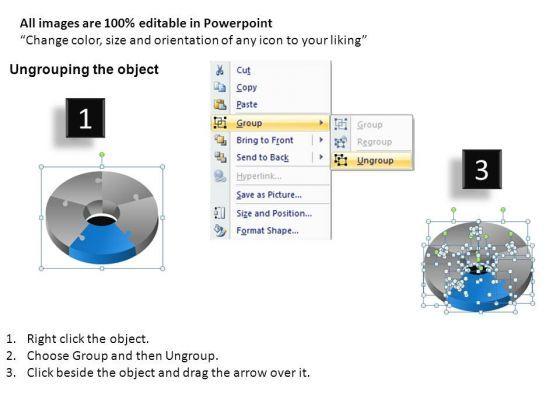 All images are 100% editable in Powerpoint
“Change color, size and orientation of any icon to your liking”

Ungrouping the object

1

Cut
Copy
Paste
Group
Bring to Front
Send to Back
Hyperlink...
Save as Picture...
Size and Position...
Format Shape...

Group
Regroup
Ungroup

3

1. Right click the object.
2. Choose Group and then Ungroup.
3. Click beside the object and drag the arrow over it.